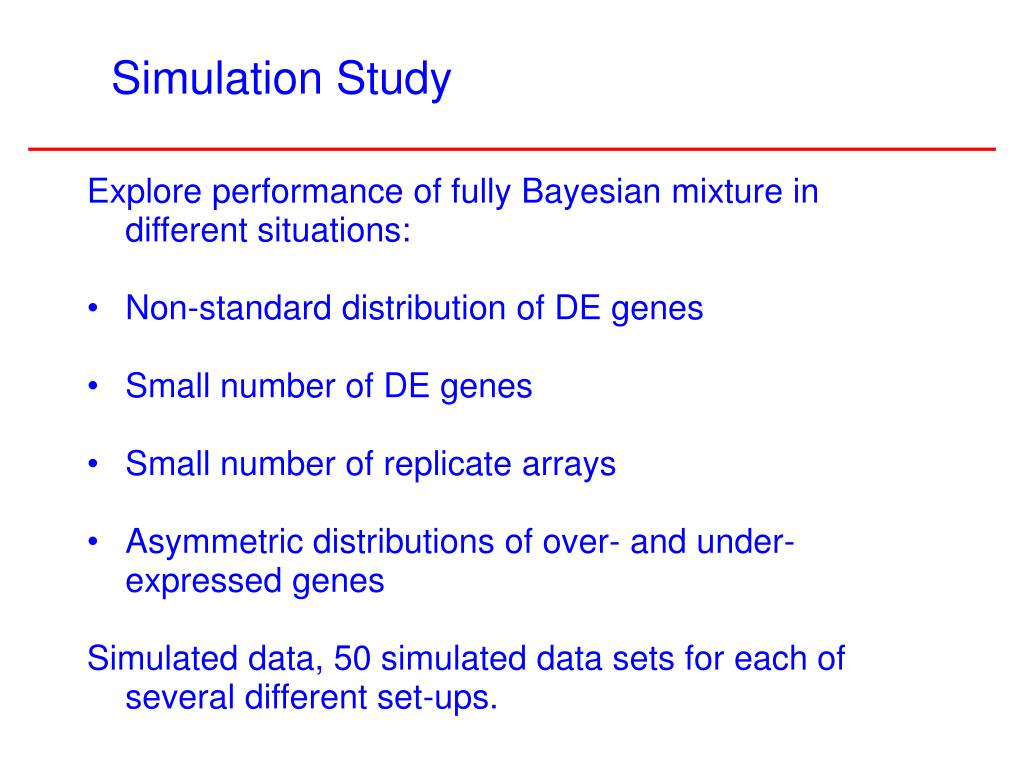 Simulation Study

Explore performance of fully Bayesian mixture in different situations:

• Non-standard distribution of DE genes

• Small number of DE genes

• Small number of replicate arrays

• Asymmetric distributions of over- and under-expressed genes

Simulated data, 50 simulated data sets for each of several different set-ups.